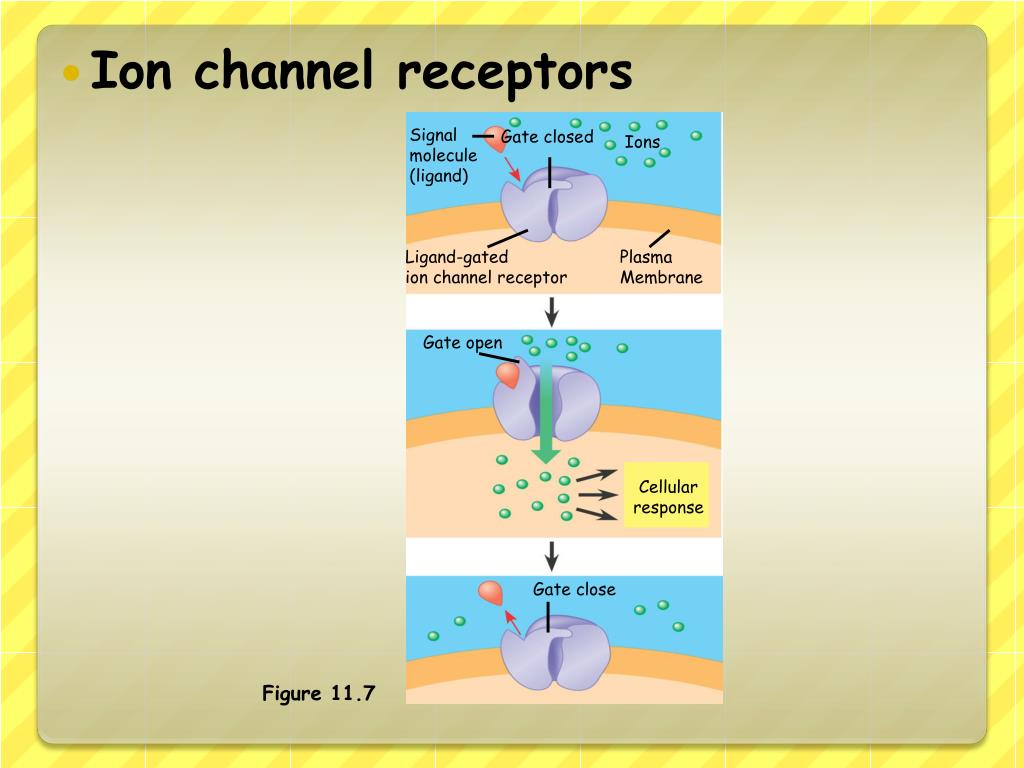 Ion channel receptors

Signal molecule (ligand)

Gate closed

Ions

Ligand-gated ion channel receptor

Plasma Membrane

Gate open

Cellular response

Gate close

Figure 11.7